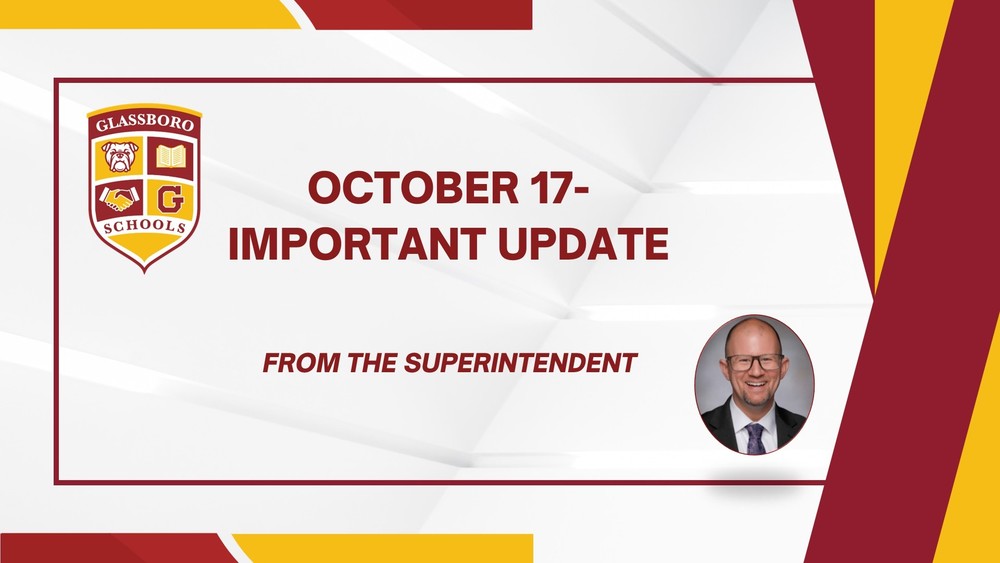 GLASSBORO
G
SCHOOLS

OCTOBER 17-
IMPORTANT UPDATE

FROM THE SUPERINTENDENT